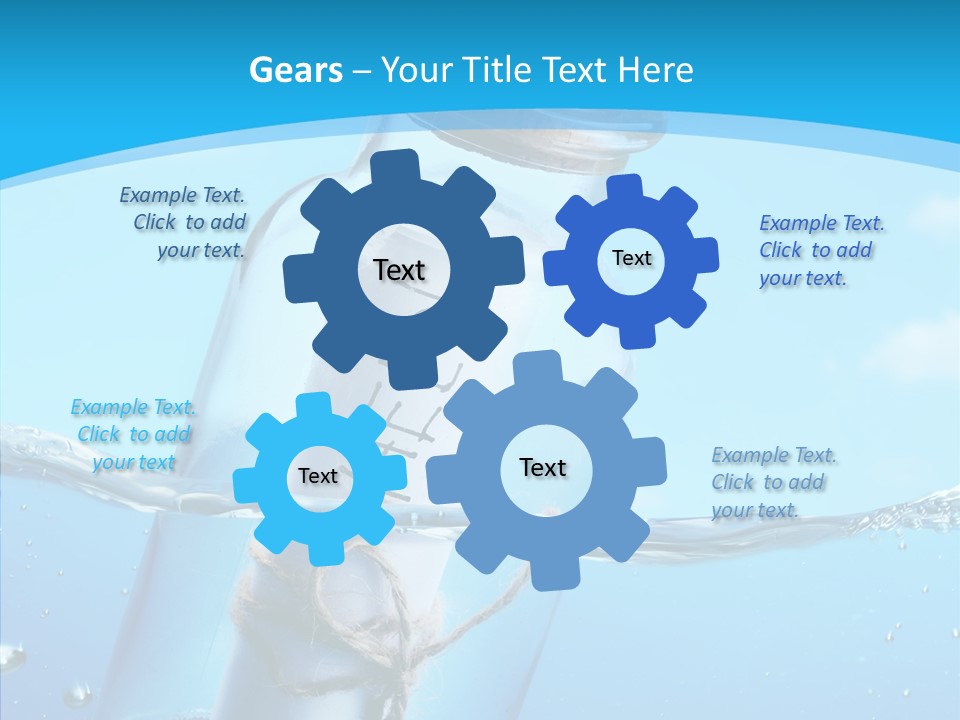 Gears – Your Title Text Here

Example Text. Click to add your text.

Text

Text

Example Text. Click to add your text.

Example Text. Click to add your text

Text

Text

Example Text. Click to add your text.